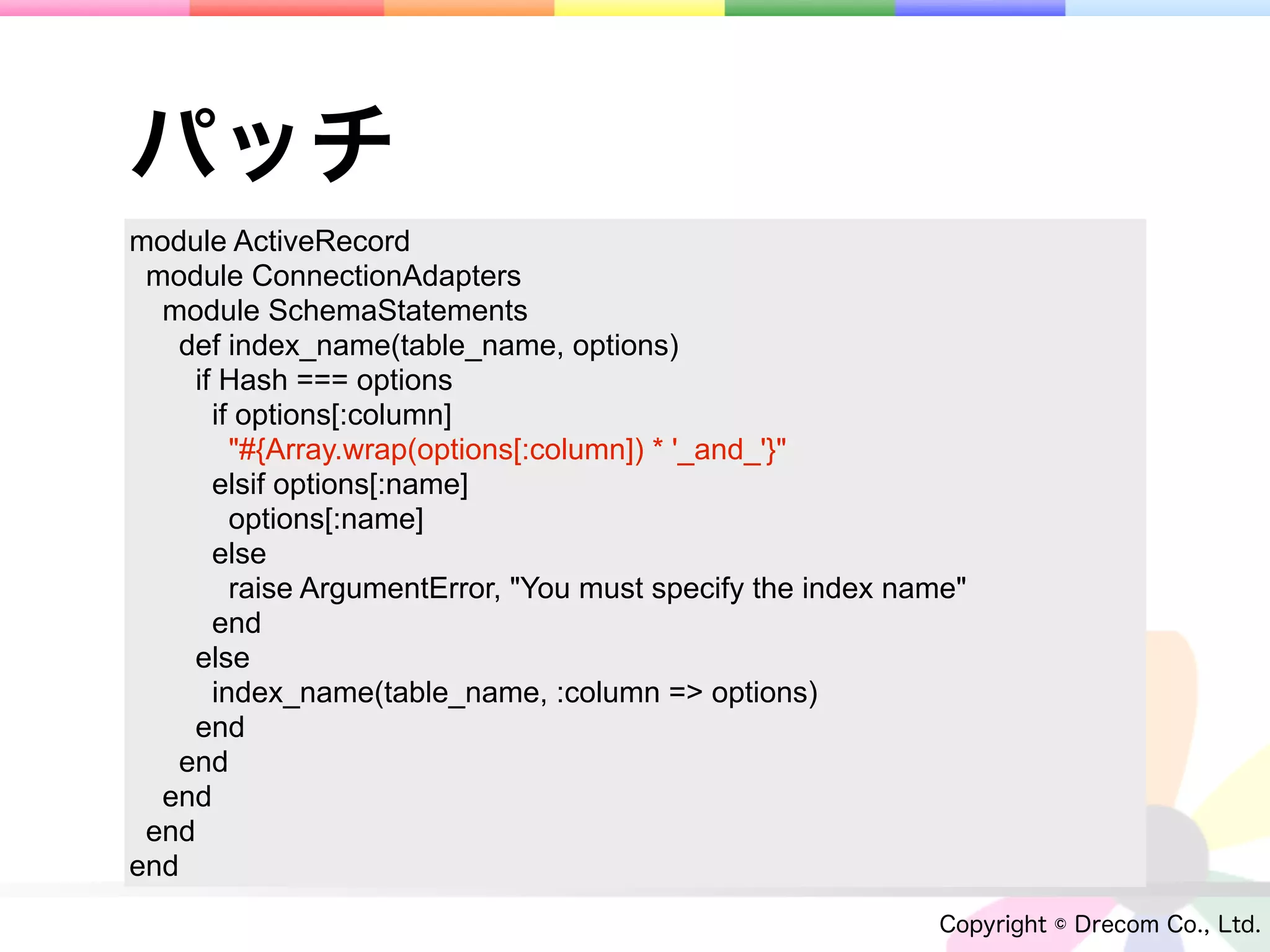 パッチ

module ActiveRecord
  module ConnectionAdapters
    module SchemaStatements
      def index_name(table_name, options)
        if Hash === options
          if options[:column]
            "#{Array.wrap(options[:column]) * '_and_'}"
          elsif options[:name]
            options[:name]
          else
            raise ArgumentError, "You must specify the index name"
          end
        else
          index_name(table_name, :column => options)
        end
      end
    end
  end
end

Copyright © Drecom Co., Ltd.